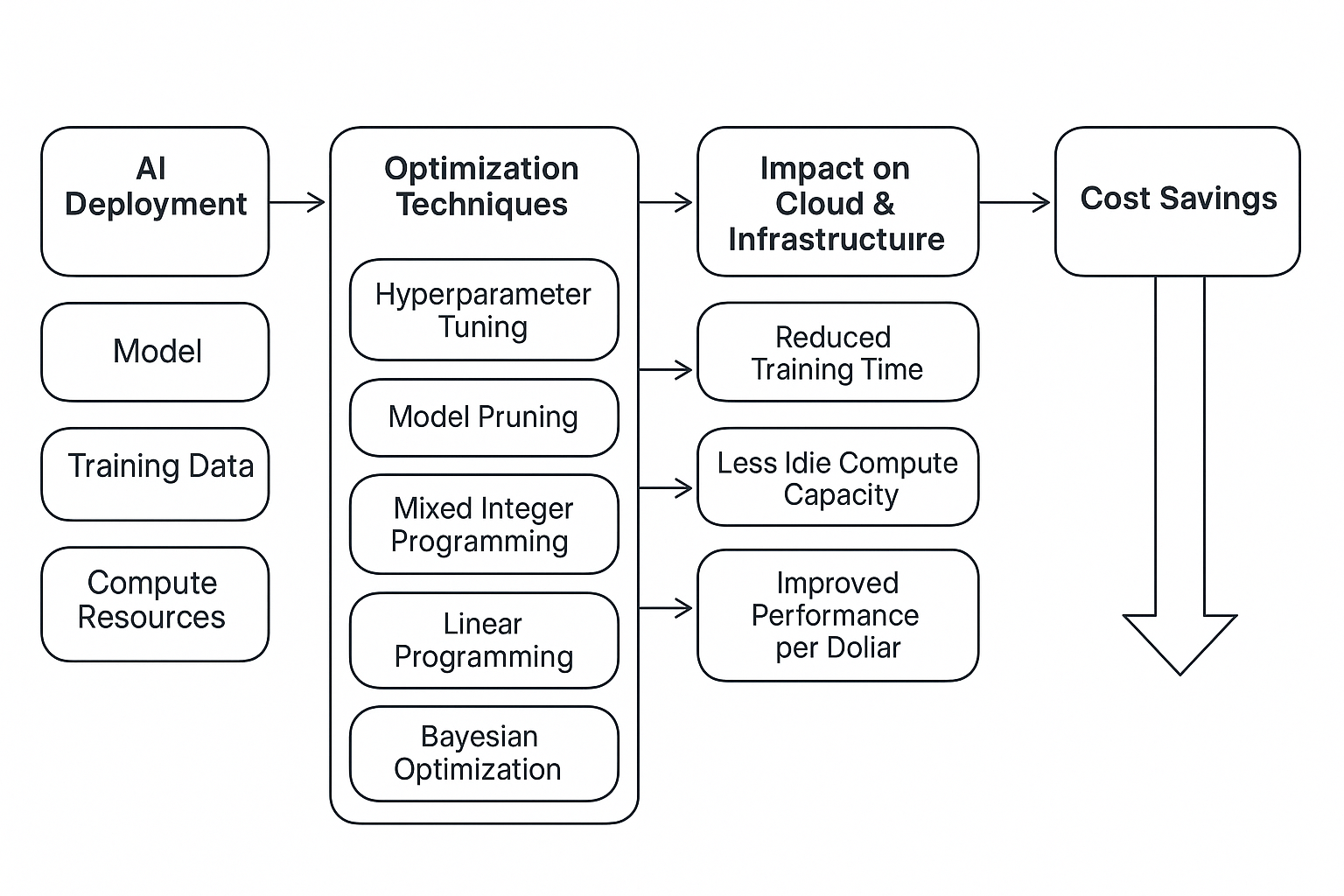 AI Deployment

Model

Training Data

Compute Resources

Optimization Techniques

Hyperparameter Tuning

Model Pruning

Mixed Integer Programming

Linear Programming

Bayesian Optimization

Impact on Cloud & Infrastructuire

Reduced Training Time

Less Idie Compute Capacity

Improved Performance per Doliar

Cost Savings